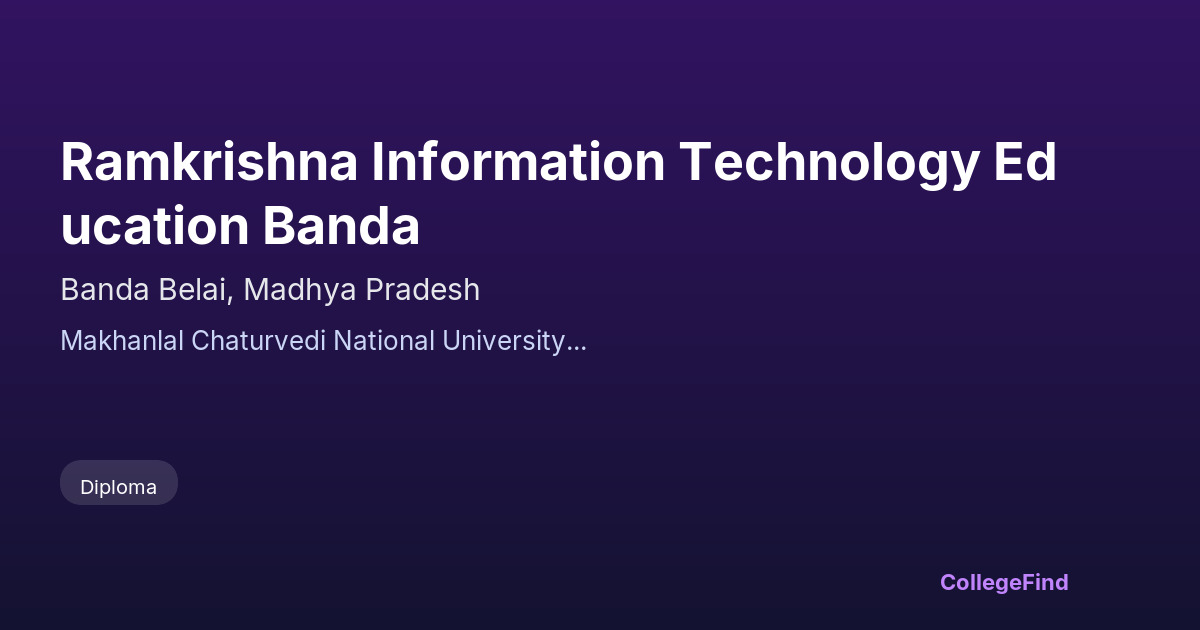 Ramkrishna Information Technology Education Banda

Banda Belai, Madhya Pradesh

Makhanlal Chaturvedi National University...

Diploma

CollegeFind